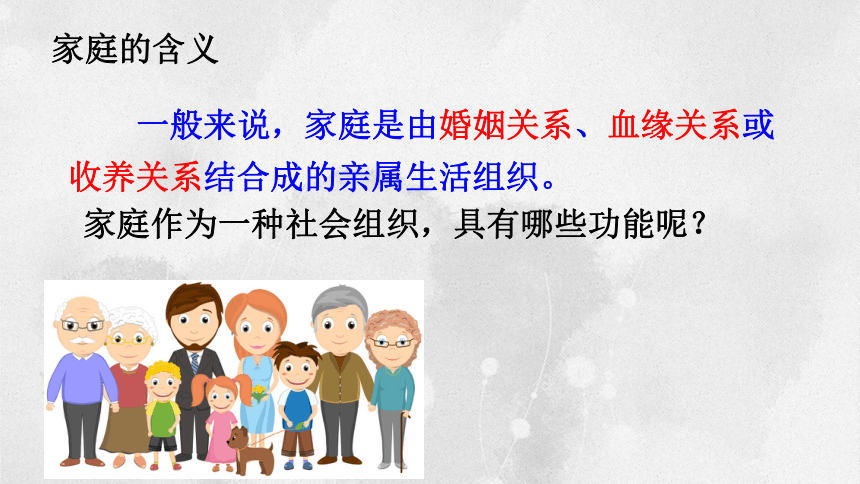 家庭的含义

一般来说，家庭是由婚姻关系、血缘关系或收养关系结合成的亲属生活组织。

家庭作为一种社会组织，具有哪些功能呢？